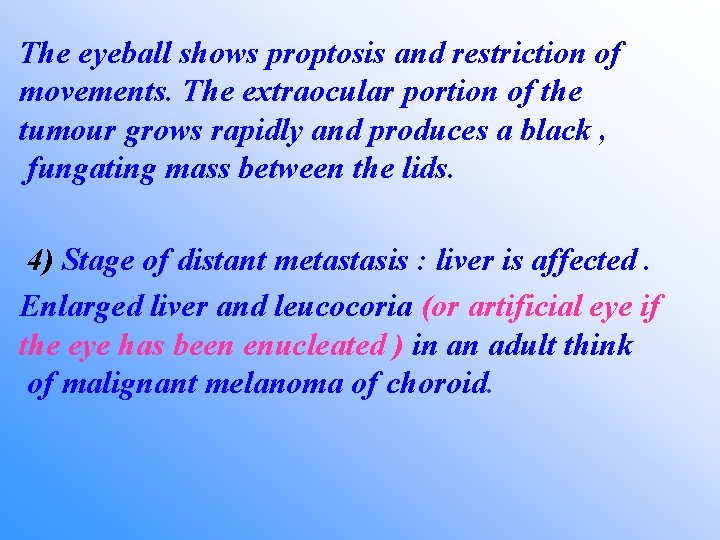 The eyeball shows proptosis and restriction of movements. The extraocular portion of the tumour grows rapidly and produces a black , fungating mass between the lids.

4) Stage of distant metastasis : liver is affected .

Enlarged liver and leucocoria (or artificial eye if the eye has been enucleated ) in an adult think of malignant melanoma of choroid.